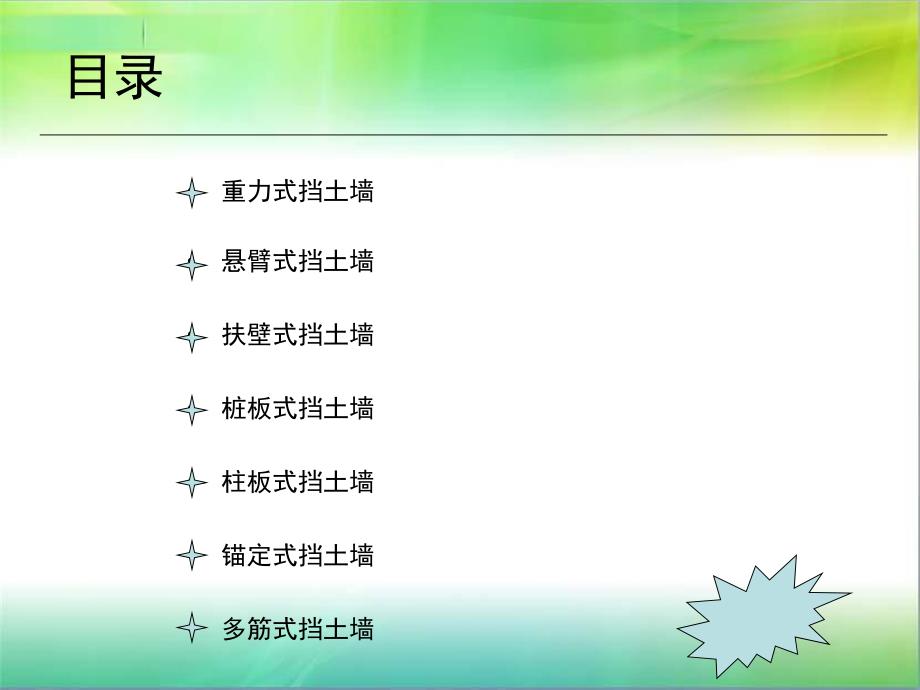 目录

重力式挡土墙

悬臂式挡土墙

扶壁式挡土墙

桩板式挡土墙

柱板式挡土墙

锚定式挡土墙

多筋式挡土墙